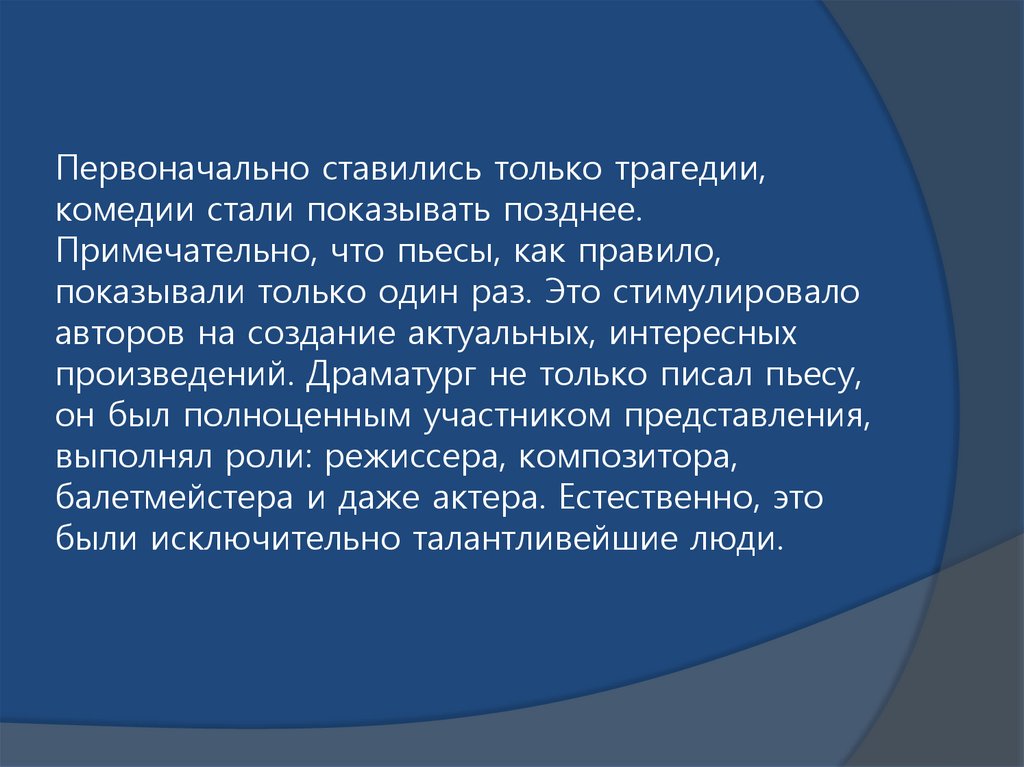 Первоначально ставились только трагедии, комедии стали показывать позднее. Примечательно, что пьесы, как правило, показывали только один раз. Это стимулировало авторов на создание актуальных, интересных произведений. Драматург не только писал пьесу, он был полноценным участником представления, выполнял роли: режиссера, композитора, балетмейстера и даже актера. Естественно, это были исключительно талантливейшие люди.